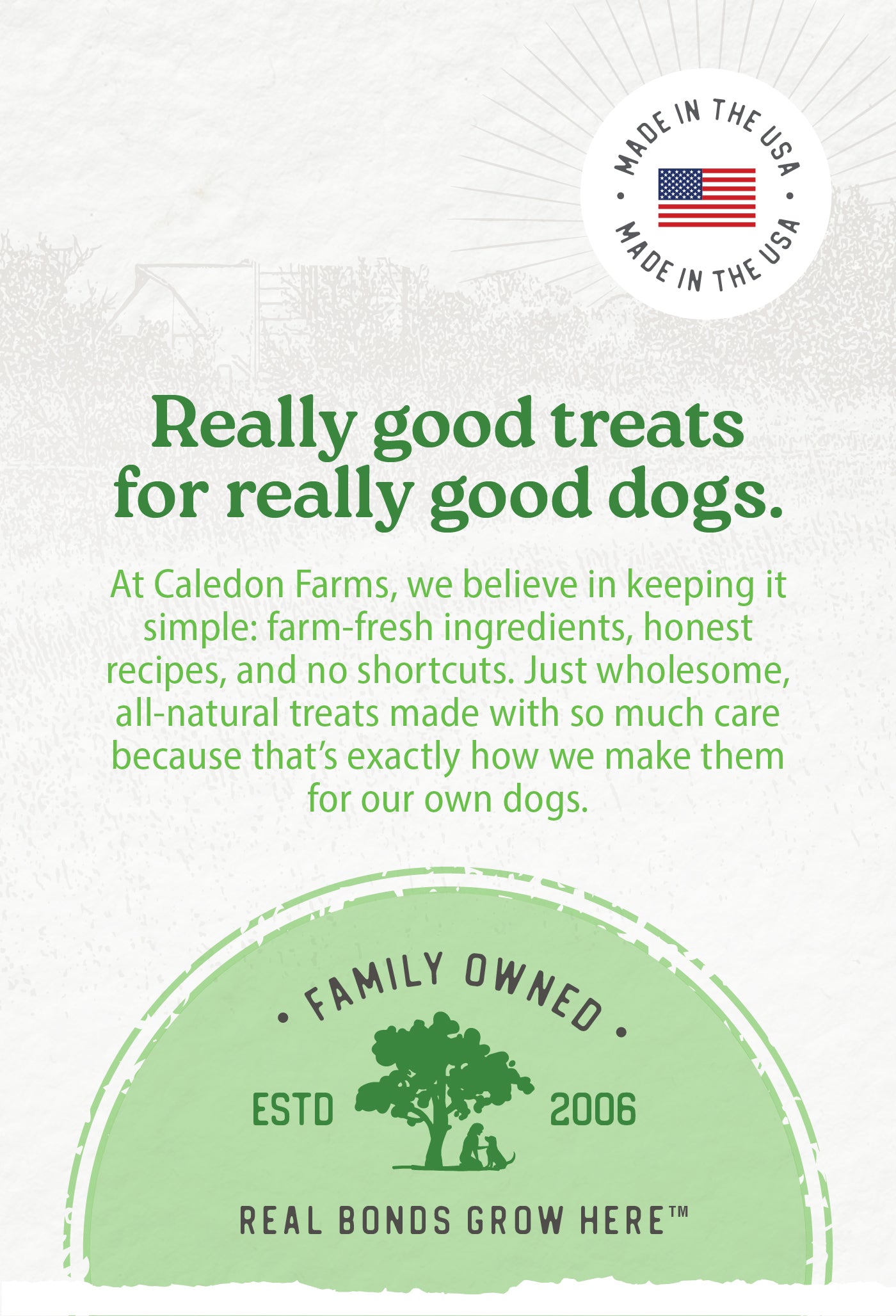 • MADE IN THE USA • MADE IN THE USA

Really good treats for really good dogs.

At Caledon Farms, we believe in keeping it simple: farm-fresh ingredients, honest recipes, and no shortcuts. Just wholesome, all-natural treats made with so much care because that's exactly how we make them for our own dogs.

• FAMILY OWNED •

ESTD 2006

REAL BONDS GROW HERE™